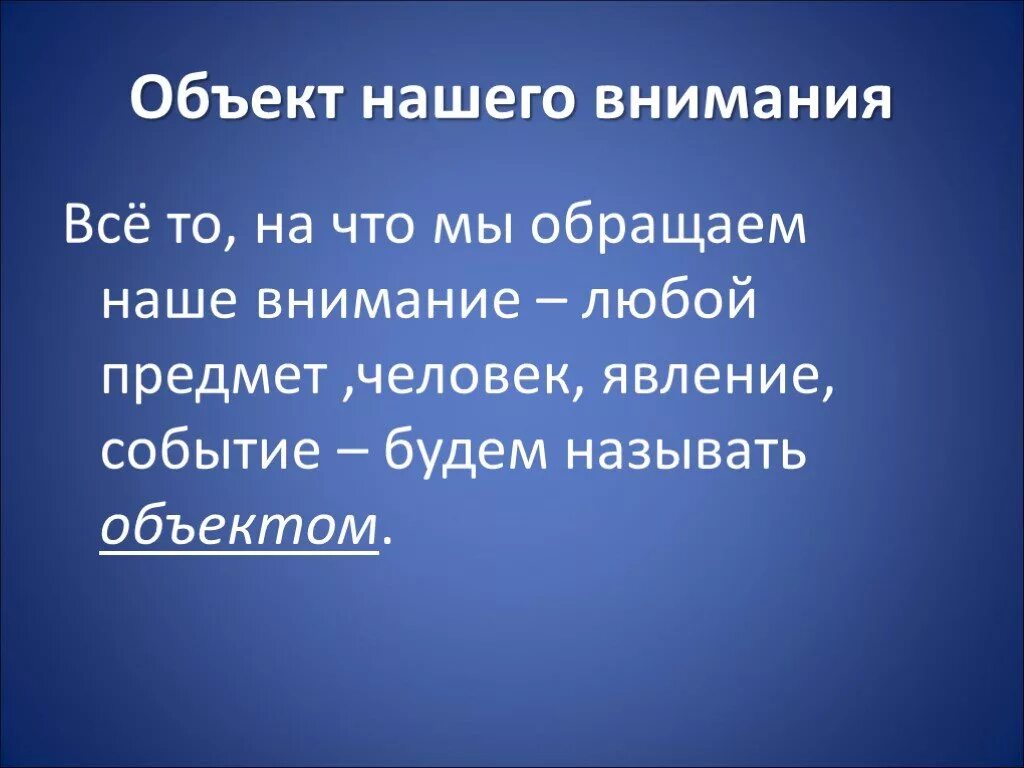 Объект нашего внимания

Всё то, на что мы обращаем наше внимание – любой предмет ,человек, явление, событие – будем называть объектом.